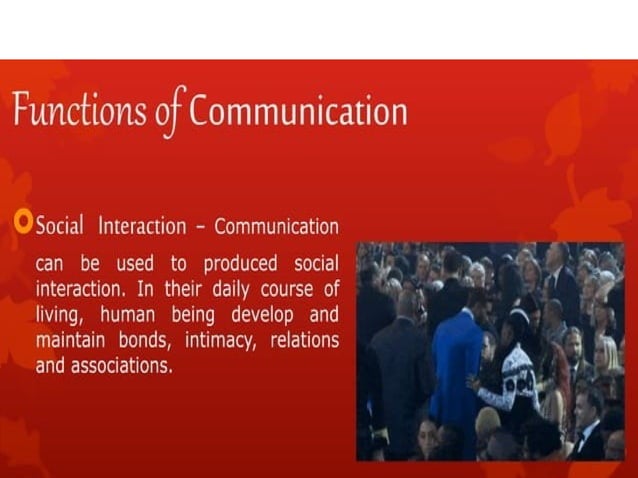 Functions of Communication

Social Interaction – Communication can be used to produced social interaction. In their daily course of living, human being develop and maintain bonds, intimacy, relations and associations.